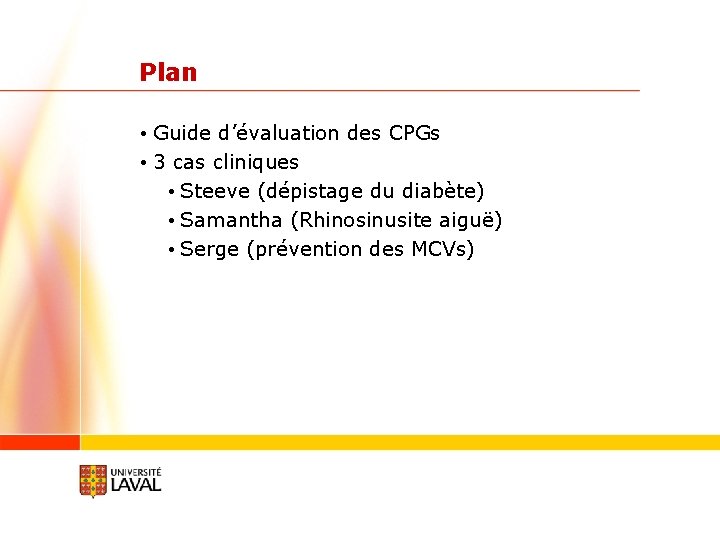 Plan

• Guide d'évaluation des CPGs
• 3 cas cliniques
  • Steeve (dépistage du diabète)
  • Samantha (Rhinosinusite aiguë)
  • Serge (prévention des MCVs)

UNIVERSITÉ LAVAL